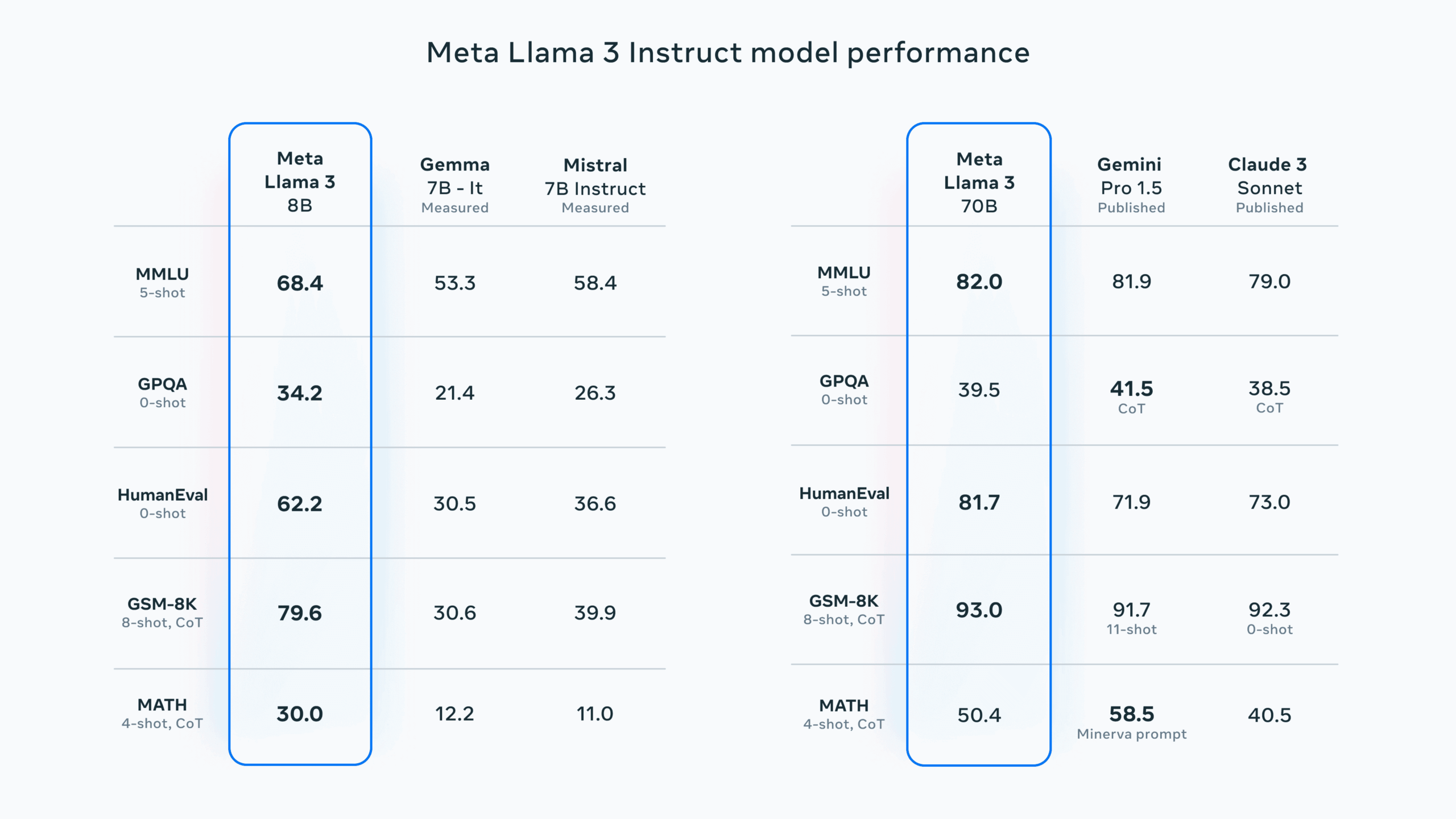 Meta Llama 3 Instruct model performance

| | Meta Llama 3 8B | Gemma 7B - It Measured | Mistral 7B Instruct Measured |
|---|---|---|---|
| MMLU 5-shot | 68.4 | 53.3 | 58.4 |
| GPQA 0-shot | 34.2 | 21.4 | 26.3 |
| HumanEval 0-shot | 62.2 | 30.5 | 36.6 |
| GSM-8K 8-shot, CoT | 79.6 | 30.6 | 39.9 |
| MATH 4-shot, CoT | 30.0 | 12.2 | 11.0 |

| | Meta Llama 3 70B | Gemini Pro 1.5 Published | Claude 3 Sonnet Published |
|---|---|---|---|
| MMLU 5-shot | 82.0 | 81.9 | 79.0 |
| GPQA 0-shot | 39.5 | 41.5 CoT | 38.5 CoT |
| HumanEval 0-shot | 81.7 | 71.9 | 73.0 |
| GSM-8K 8-shot, CoT | 93.0 | 91.7 11-shot | 92.3 0-shot |
| MATH 4-shot, CoT | 50.4 | 58.5 Minerva prompt | 40.5 |